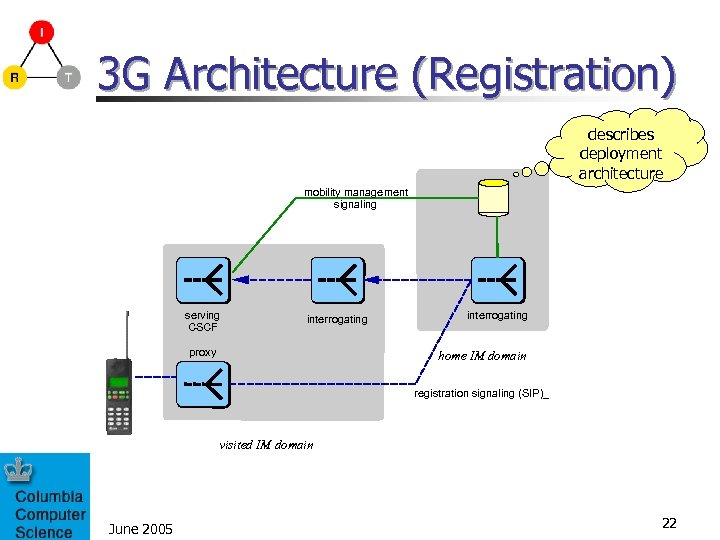 I
R
T

3G Architecture (Registration)

describes deployment architecture

mobility management signaling

serving CSCF

interrogating

interrogating

proxy

home IM domain

registration signaling (SIP)_

visited IM domain

Columbia Computer Science

June 2005

22